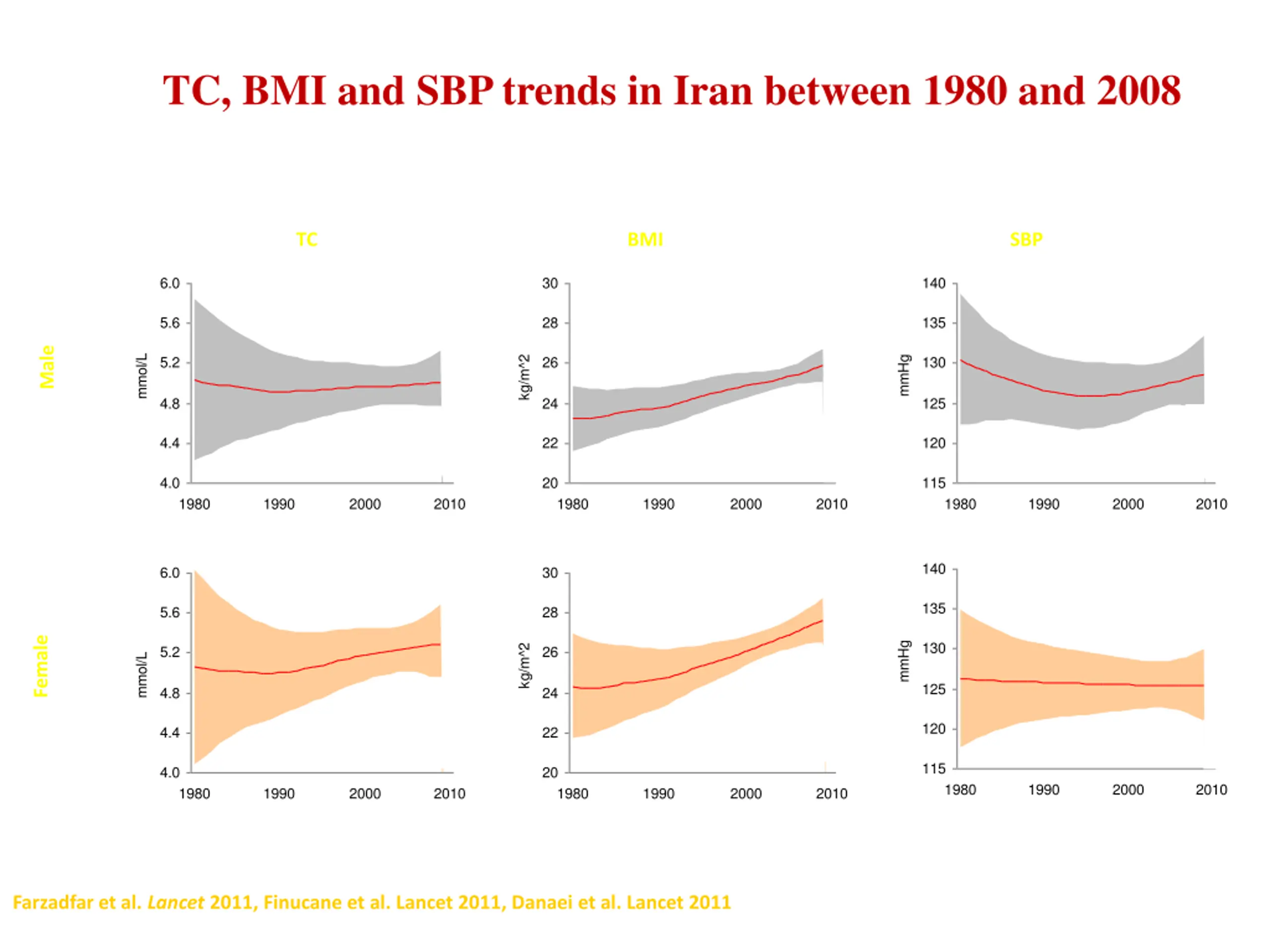 TC, BMI and SBP trends in Iran between 1980 and 2008

TC

BMI

SBP

Male

mmol/L

6.0
5.6
5.2
4.8
4.4
4.0

1980 1990 2000 2010

kg/m^2

30
28
26
24
22
20

1980 1990 2000 2010

mmHg

140
135
130
125
120
115

1980 1990 2000 2010

Female

mmol/L

6.0
5.6
5.2
4.8
4.4
4.0

1980 1990 2000 2010

kg/m^2

30
28
26
24
22
20

1980 1990 2000 2010

mmHg

140
135
130
125
120
115

1980 1990 2000 2010

Farzadfar et al. Lancet 2011, Finucane et al. Lancet 2011, Danaei et al. Lancet 2011